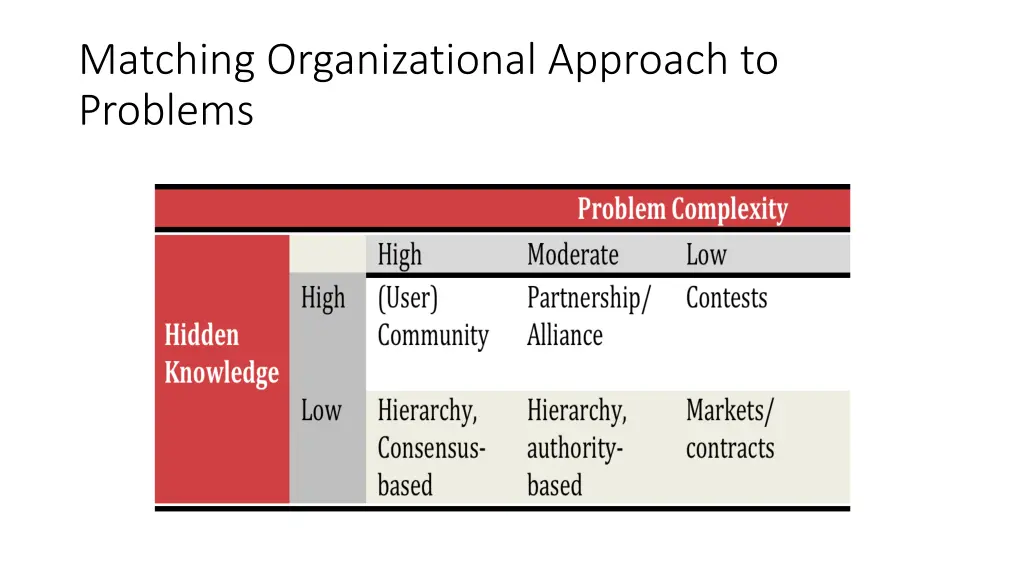 Matching Organizational Approach to Problems

| | | Problem Complexity | | |
|---|---|---|---|---|
| | | High | Moderate | Low |
| Hidden Knowledge | High | (User) Community | Partnership/ Alliance | Contests |
| | Low | Hierarchy, Consensus-based | Hierarchy, authority-based | Markets/ contracts |